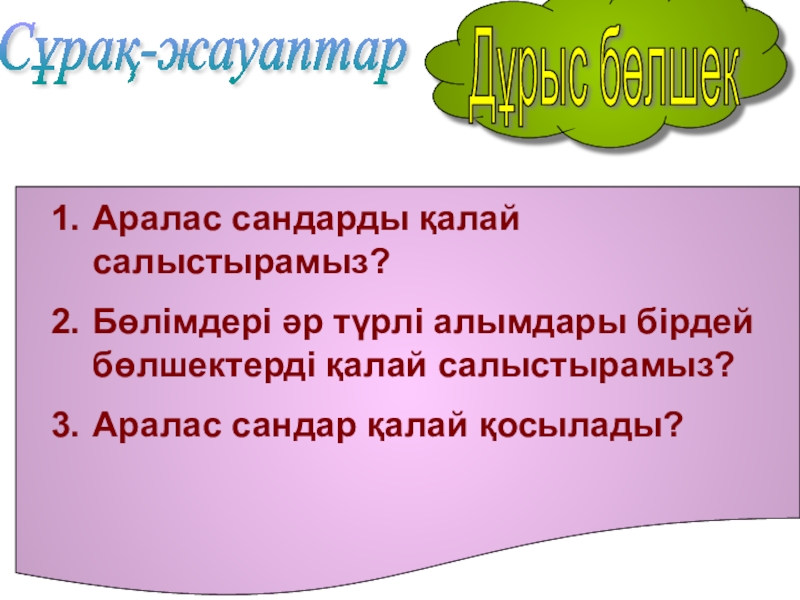 Сұрақ-жауаптар

Дұрыс бөлшек

1. Аралас сандарды қалай салыстырамыз?
2. Бөлімдері әр түрлі алымдары бірдей бөлшектерді қалай салыстырамыз?
3. Аралас сандар қалай қосылады?